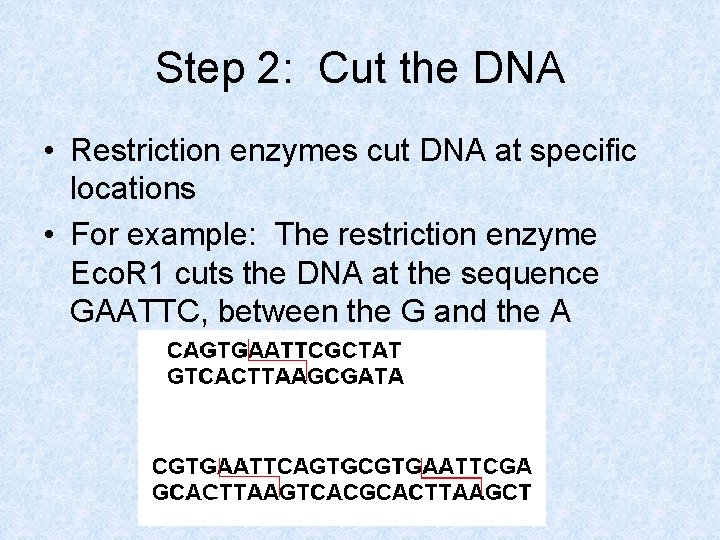 Step 2: Cut the DNA

• Restriction enzymes cut DNA at specific locations

• For example: The restriction enzyme EcoR1 cuts the DNA at the sequence GAATTC, between the G and the A

CAGTGAATTCGCTAT
GTCACTTAAGCGATA

CGTGAATTCAGTGCGTGAATTCGA
GCACTTAAGTCACGCACTTAAGCT